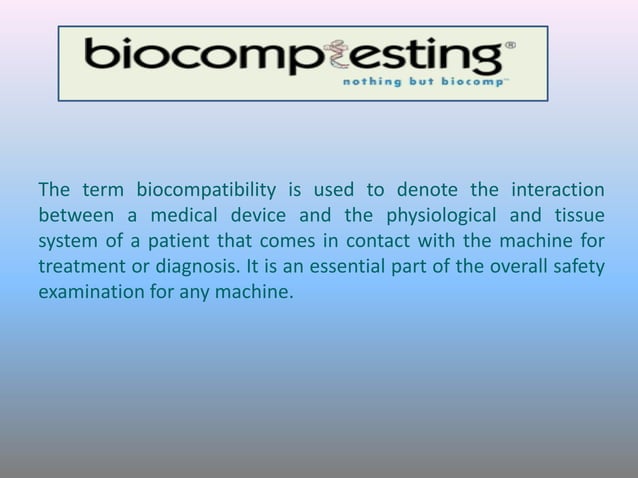 biocomptesting®
nothing but biocomp™

The term biocompatibility is used to denote the interaction between a medical device and the physiological and tissue system of a patient that comes in contact with the machine for treatment or diagnosis. It is an essential part of the overall safety examination for any machine.